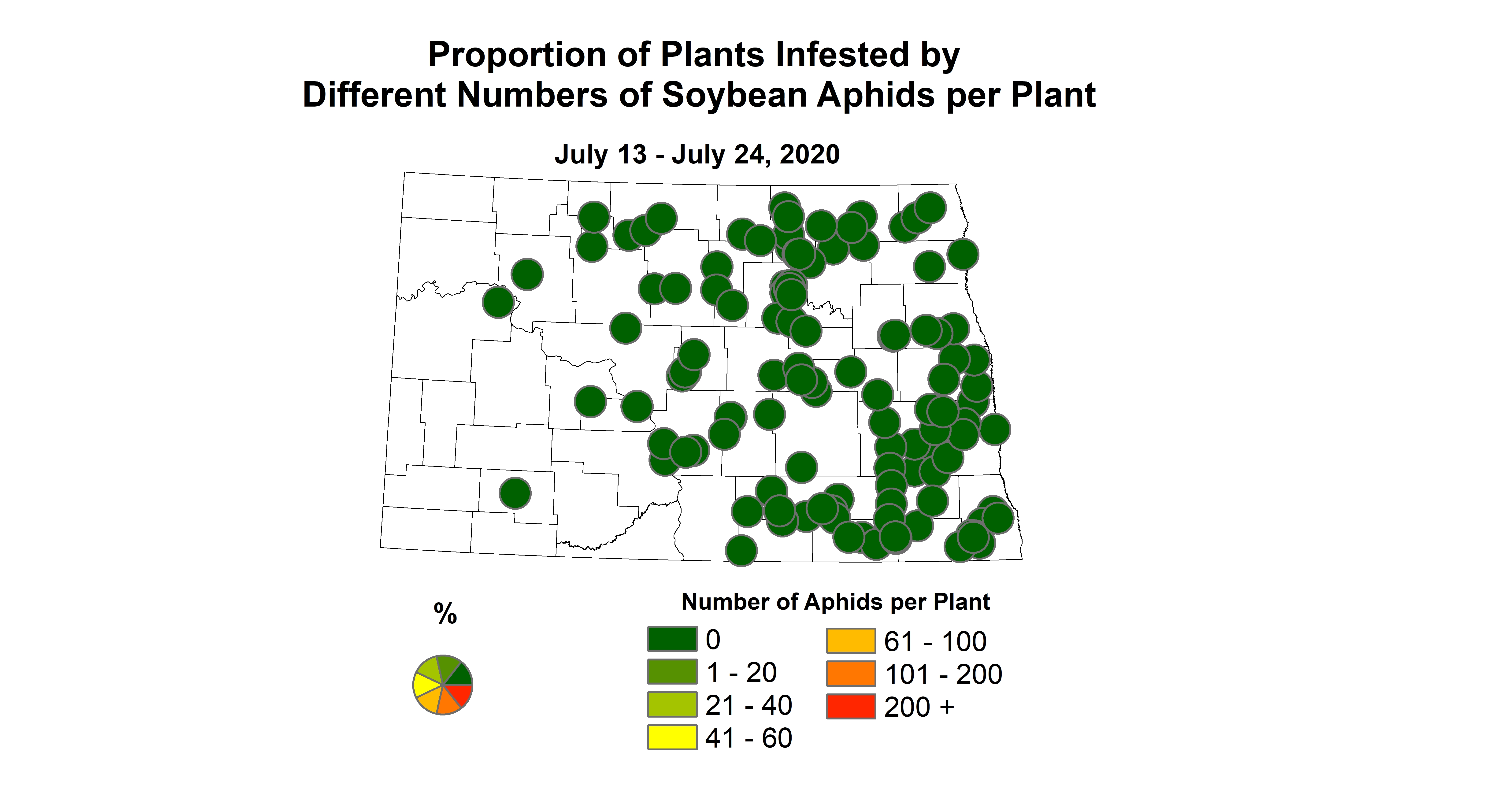 Proportion of Plants Infested by
Different Numbers of Soybean Aphids per Plant

July 13 - July 24, 2020

%

Number of Aphids per Plant

0
1 - 20
21 - 40
41 - 60
61 - 100
101 - 200
200 +